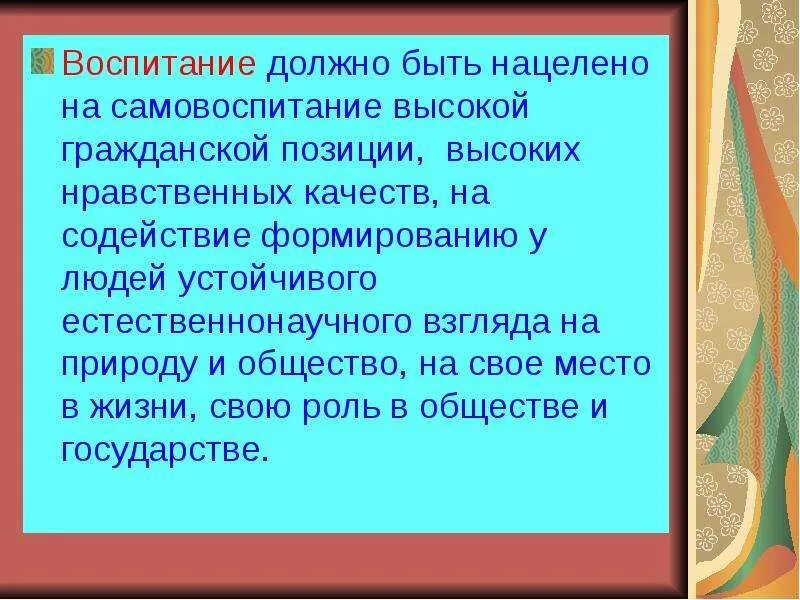 Воспитание должно быть нацелено на самовоспитание высокой гражданской позиции,  высоких нравственных качеств, на содействие формированию у людей устойчивого естественнонаучного взгляда на природу и общество, на свое место в жизни, свою роль в обществе и государстве.